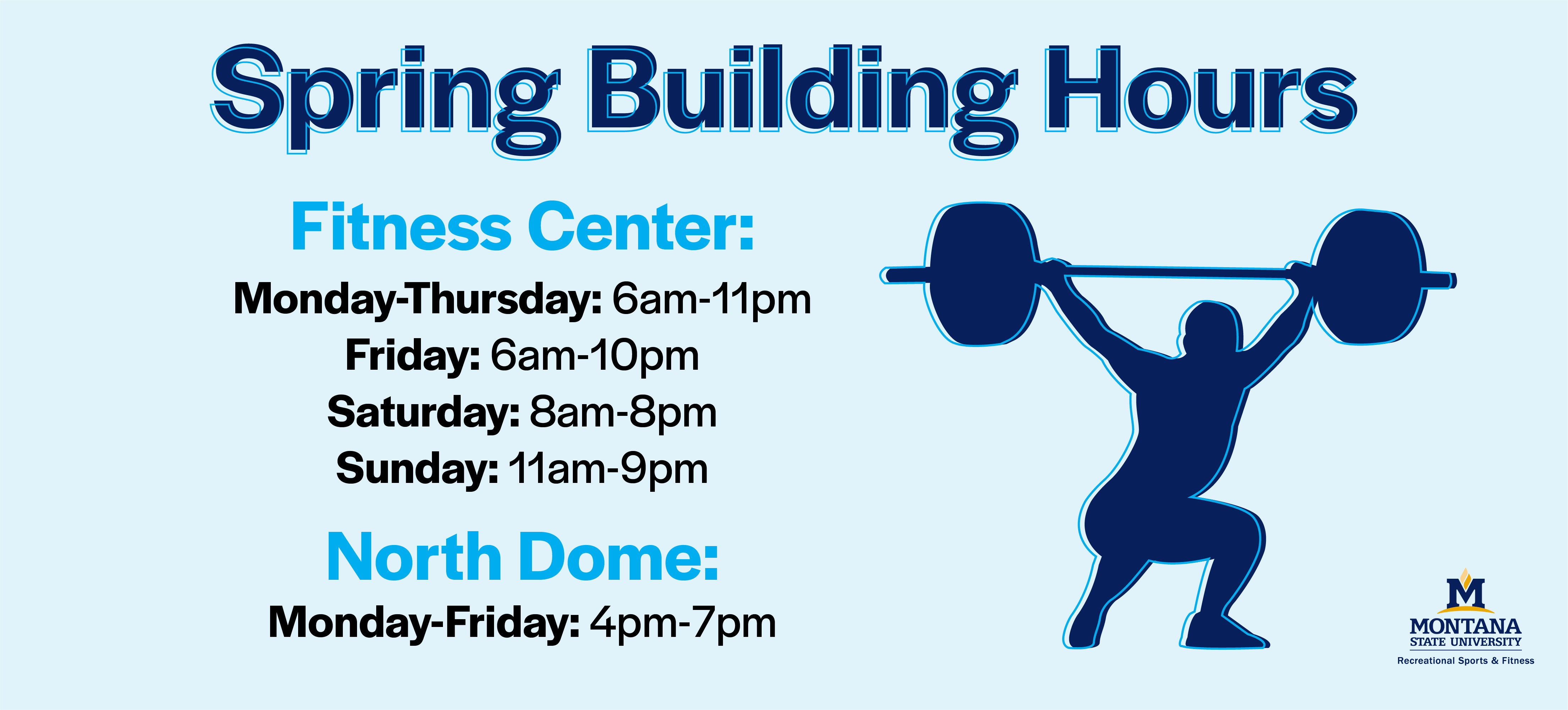 Spring Building Hours

Fitness Center:

Monday-Thursday: 6am-11pm
Friday: 6am-10pm
Saturday: 8am-8pm
Sunday: 11am-9pm

North Dome:

Monday-Friday: 4pm-7pm

M
MONTANA
STATE UNIVERSITY
Recreational Sports & Fitness